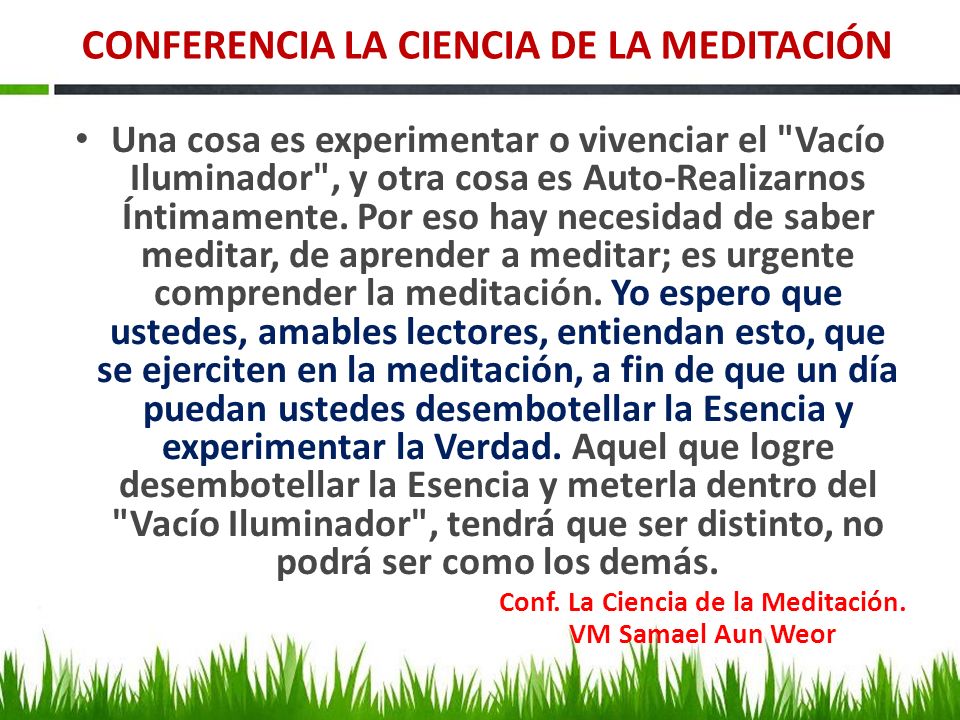 CONFERENCIA LA CIENCIA DE LA MEDITACIÓN

• Una cosa es experimentar o vivenciar el "Vacío Iluminador", y otra cosa es Auto-Realizarnos Íntimamente. Por eso hay necesidad de saber meditar, de aprender a meditar; es urgente comprender la meditación. Yo espero que ustedes, amables lectores, entiendan esto, que se ejerciten en la meditación, a fin de que un día puedan ustedes desembotellar la Esencia y experimentar la Verdad. Aquel que logre desembotellar la Esencia y meterla dentro del "Vacío Iluminador", tendrá que ser distinto, no podrá ser como los demás.

Conf. La Ciencia de la Meditación.
VM Samael Aun Weor